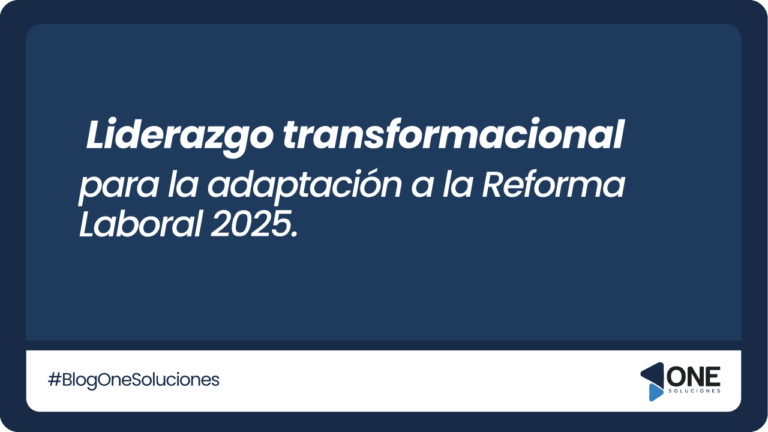 Liderazgo transformacional para la adaptación a la Reforma Laboral 2025.

#BlogOneSoluciones

ONE
SOLUCIONES